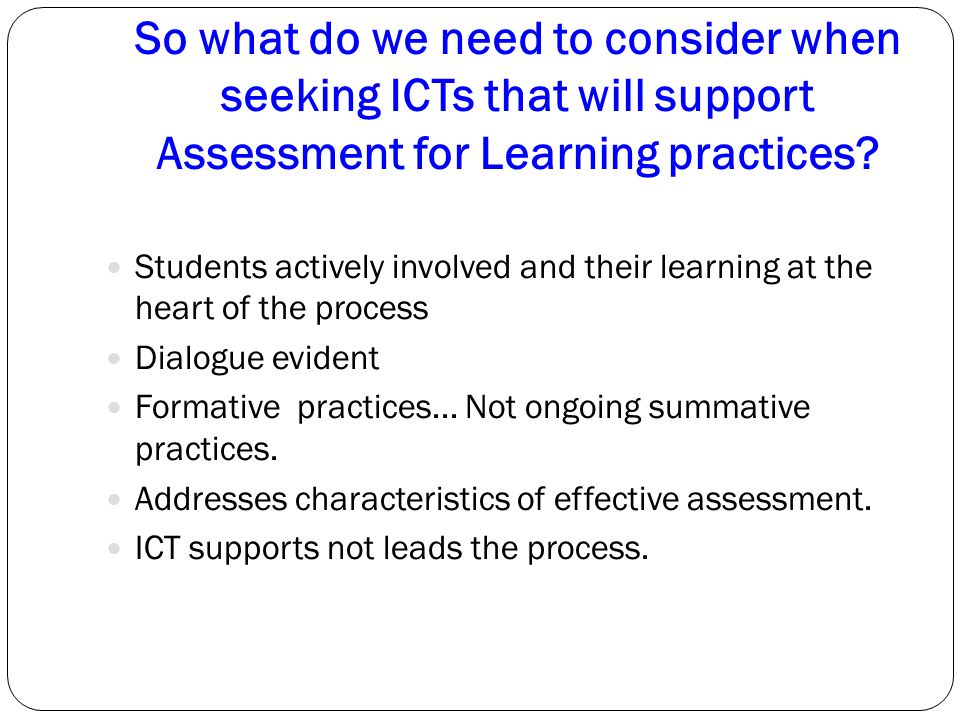 So what do we need to consider when seeking ICTs that will support Assessment for Learning practices?

- Students actively involved and their learning at the heart of the process
- Dialogue evident
- Formative practices… Not ongoing summative practices.
- Addresses characteristics of effective assessment.
- ICT supports not leads the process.